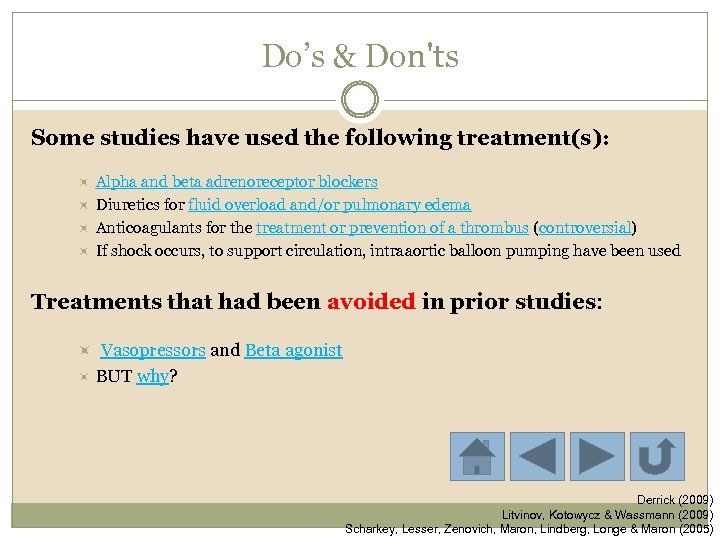 Do's & Don'ts

Some studies have used the following treatment(s):

Alpha and beta adrenoreceptor blockers
Diuretics for fluid overload and/or pulmonary edema
Anticoagulants for the treatment or prevention of a thrombus (controversial)
If shock occurs, to support circulation, intraaortic balloon pumping have been used

Treatments that had been avoided in prior studies:

Vasopressors and Beta agonist
BUT why?

Derrick (2009)
Litvinov, Kotowycz & Wassmann (2009)
Scharkey, Lesser, Zenovich, Maron, Lindberg, Longe & Maron (2005)